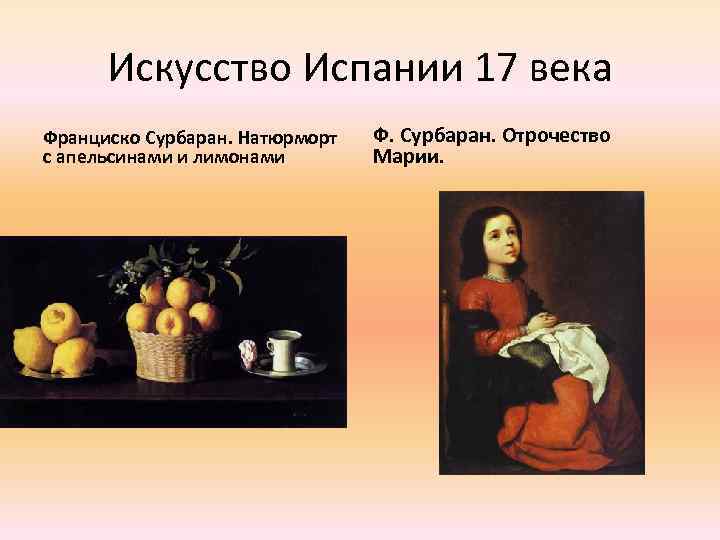 Искусство Испании 17 века

Франциско Сурбаран. Натюрморт с апельсинами и лимонами

Ф. Сурбаран. Отрочество Марии.